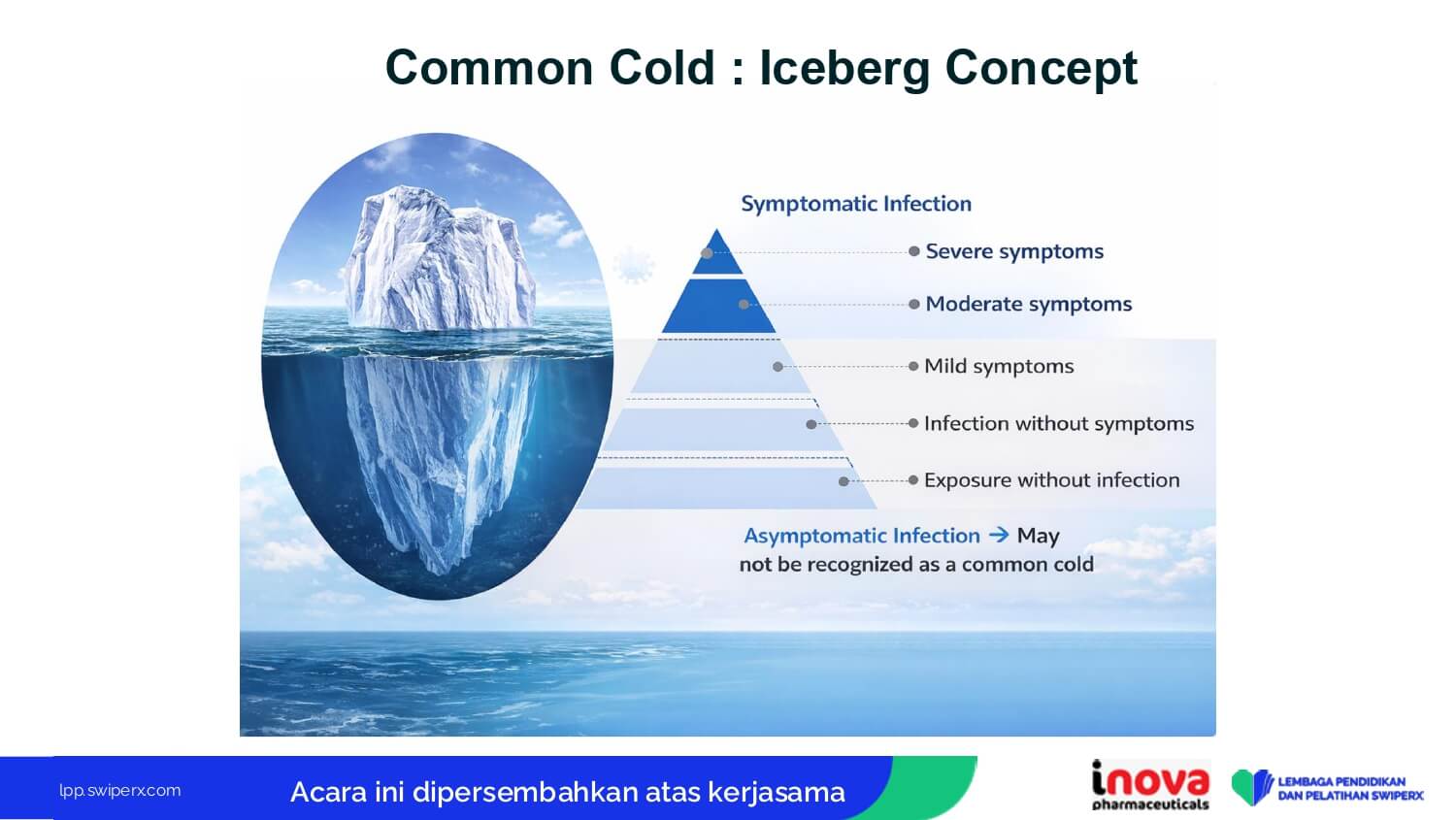 Common Cold : Iceberg Concept

Symptomatic Infection

Severe symptoms

Moderate symptoms

Mild symptoms

Infection without symptoms

Exposure without infection

Asymptomatic Infection → May not be recognized as a common cold

lpp.swiperx.com

Acara ini dipersembahkan atas kerjasama

inova pharmaceuticals

LEMBAGA PENDIDIKAN DAN PELATIHAN SWIPERX